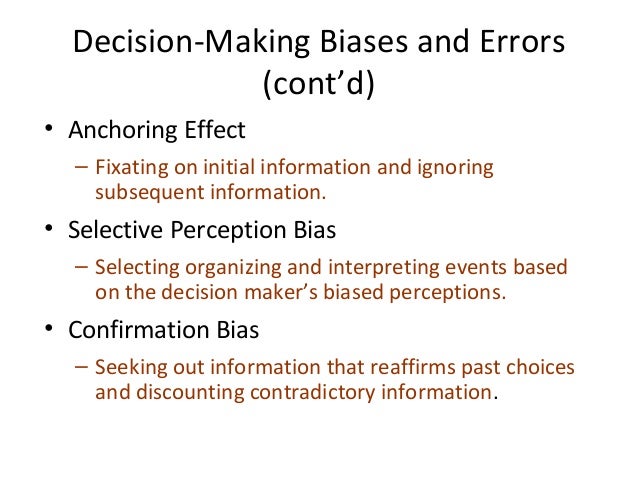 Decision-Making Biases and Errors (cont’d)

• Anchoring Effect

– Fixating on initial information and ignoring subsequent information.

• Selective Perception Bias

– Selecting organizing and interpreting events based on the decision maker’s biased perceptions.

• Confirmation Bias

– Seeking out information that reaffirms past choices and discounting contradictory information.